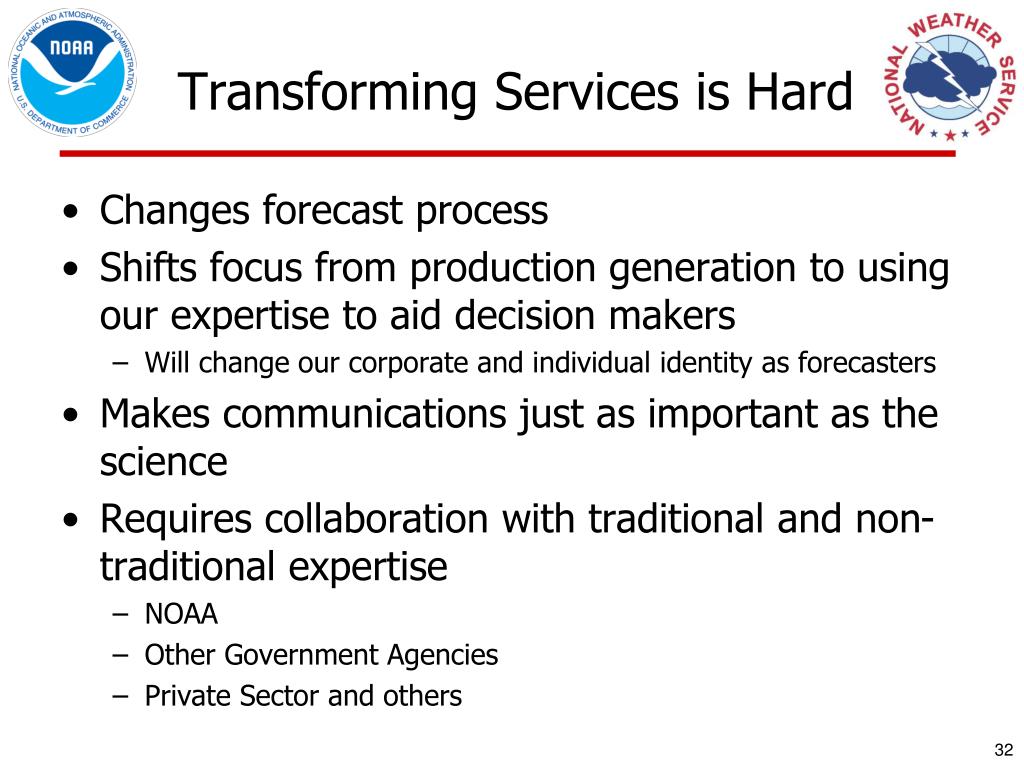 NATIONAL OCEANIC AND ATMOSPHERIC ADMINISTRATION
NOAA
U.S. DEPARTMENT OF COMMERCE

Transforming Services is Hard

NATIONAL WEATHER SERVICE

• Changes forecast process
• Shifts focus from production generation to using our expertise to aid decision makers
  – Will change our corporate and individual identity as forecasters
• Makes communications just as important as the science
• Requires collaboration with traditional and non-traditional expertise
  – NOAA
  – Other Government Agencies
  – Private Sector and others

32